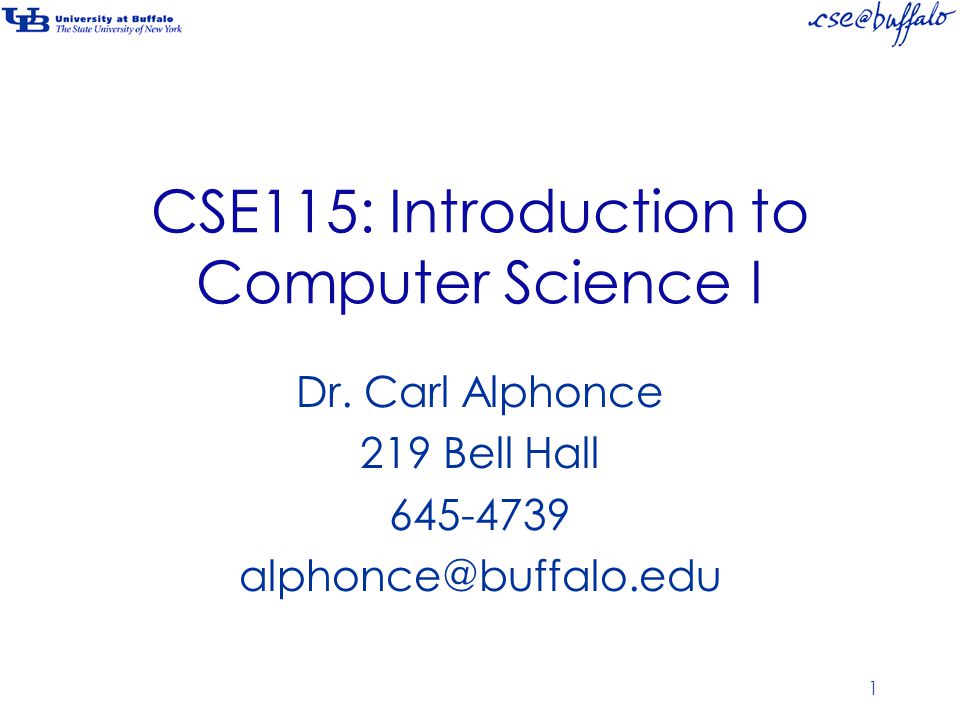 UB University at Buffalo
The State University of New York

cse@buffalo

CSE115: Introduction to Computer Science I

Dr. Carl Alphonce
219 Bell Hall
645-4739
alphonce@buffalo.edu

1